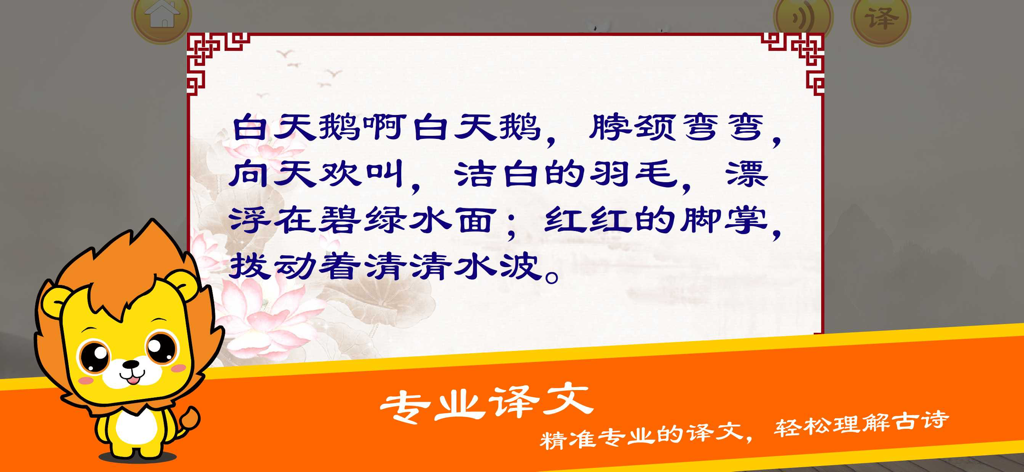 译

白天鹅啊白天鹅，脖颈弯弯，向天欢叫，洁白的羽毛，漂浮在碧绿水面；红红的脚掌，拨动着清清水波。

专业译文

精准专业的译文，轻松理解古诗